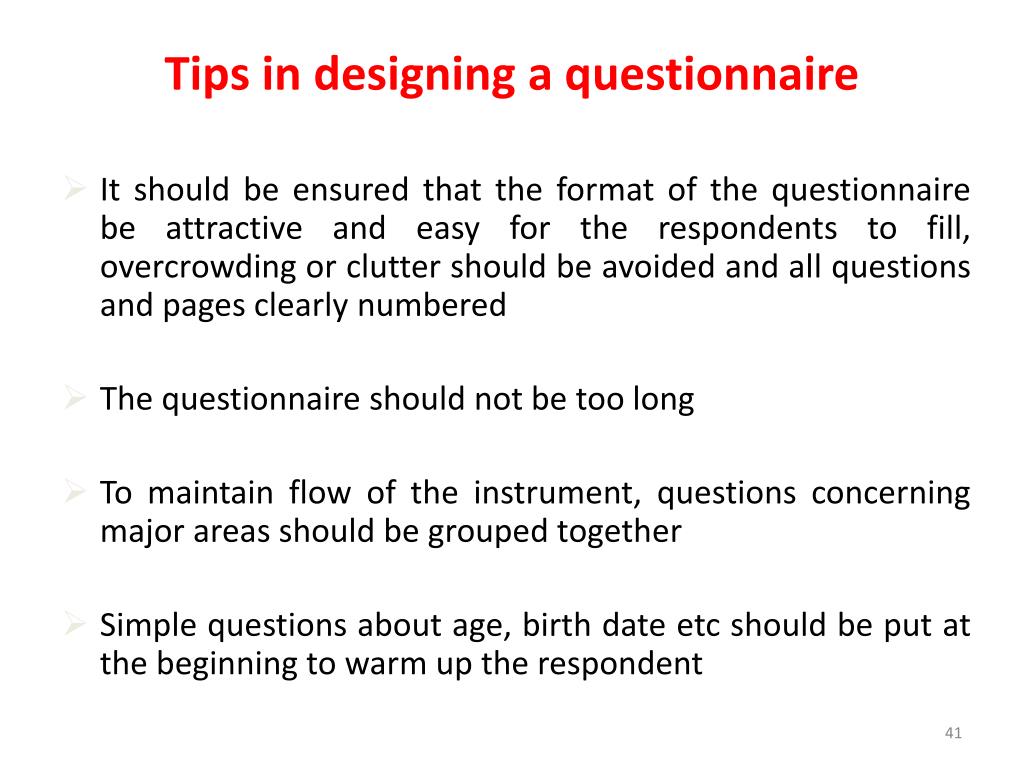 Tips in designing a questionnaire

➢ It should be ensured that the format of the questionnaire be attractive and easy for the respondents to fill, overcrowding or clutter should be avoided and all questions and pages clearly numbered

➢ The questionnaire should not be too long

➢ To maintain flow of the instrument, questions concerning major areas should be grouped together

➢ Simple questions about age, birth date etc should be put at the beginning to warm up the respondent

41